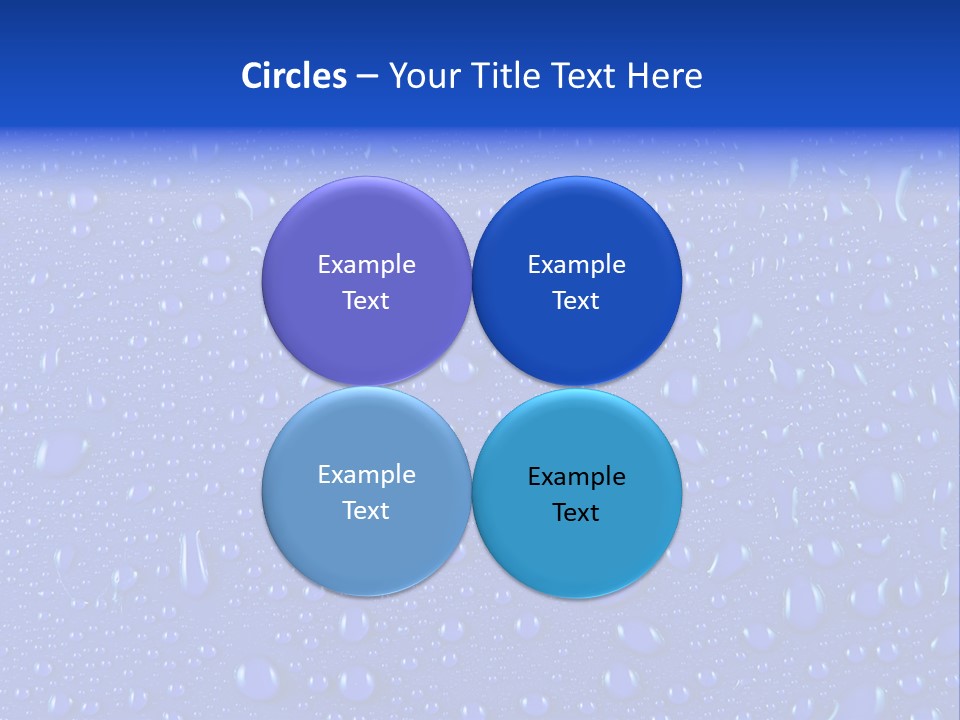 Circles – Your Title Text Here

Example Text

Example Text

Example Text

Example Text